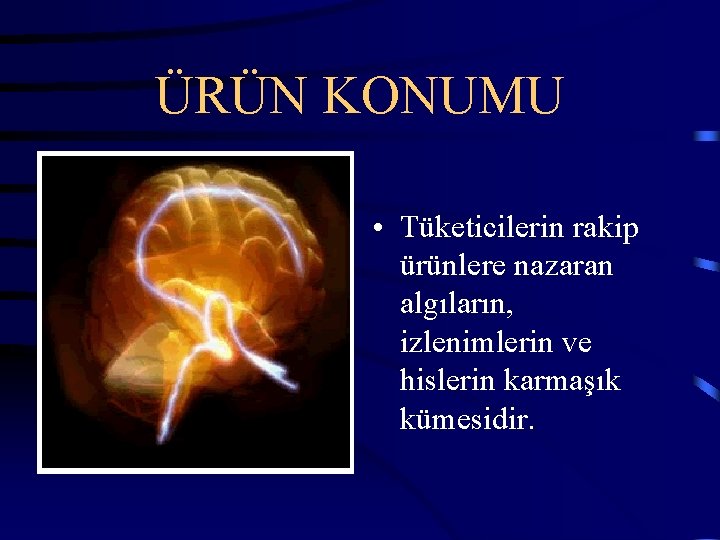 ÜRÜN KONUMU

• Tüketicilerin rakip ürünlere nazaran algıların, izlenimlerin ve hislerin karmaşık kümesidir.